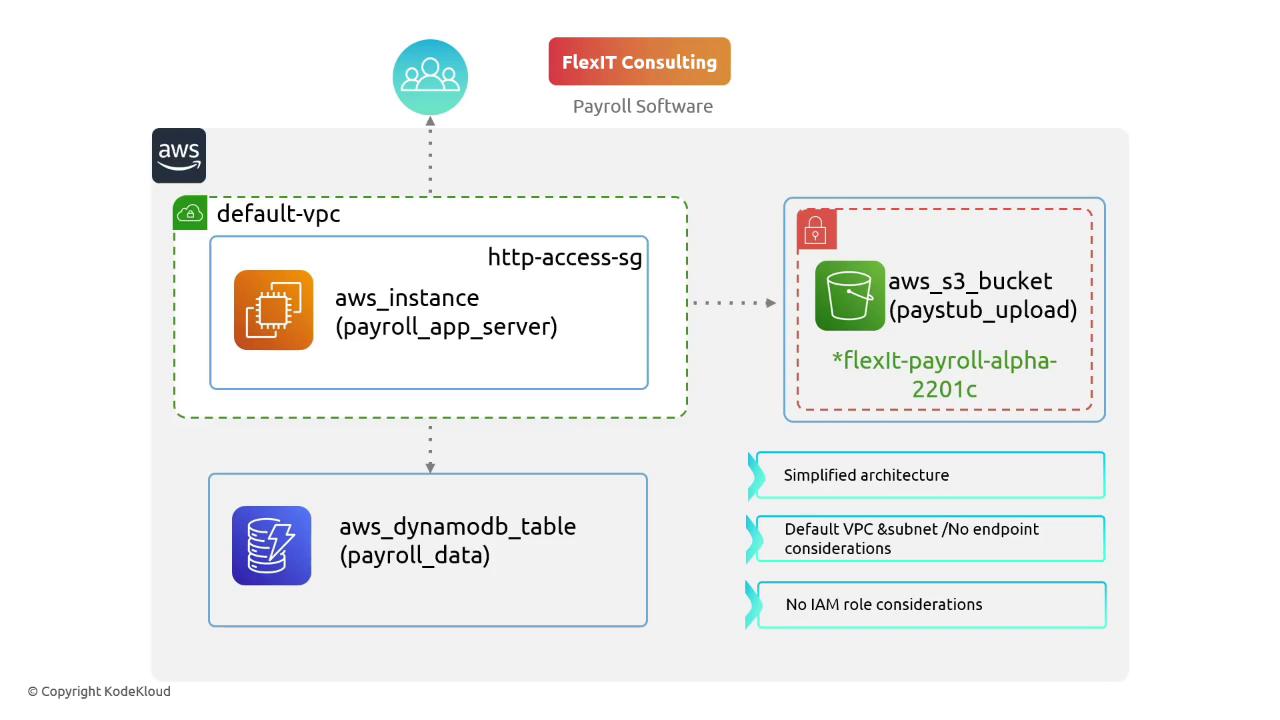 FlexIT Consulting

Payroll Software

aws

default-vpc

http-access-sg

aws_instance
(payroll_app_server)

aws_s3_bucket
(paystub_upload)

*flexIt-payroll-alpha-2201c

aws_dynamodb_table
(payroll_data)

Simplified architecture

Default VPC &subnet /No endpoint considerations

No IAM role considerations

© Copyright KodeKloud